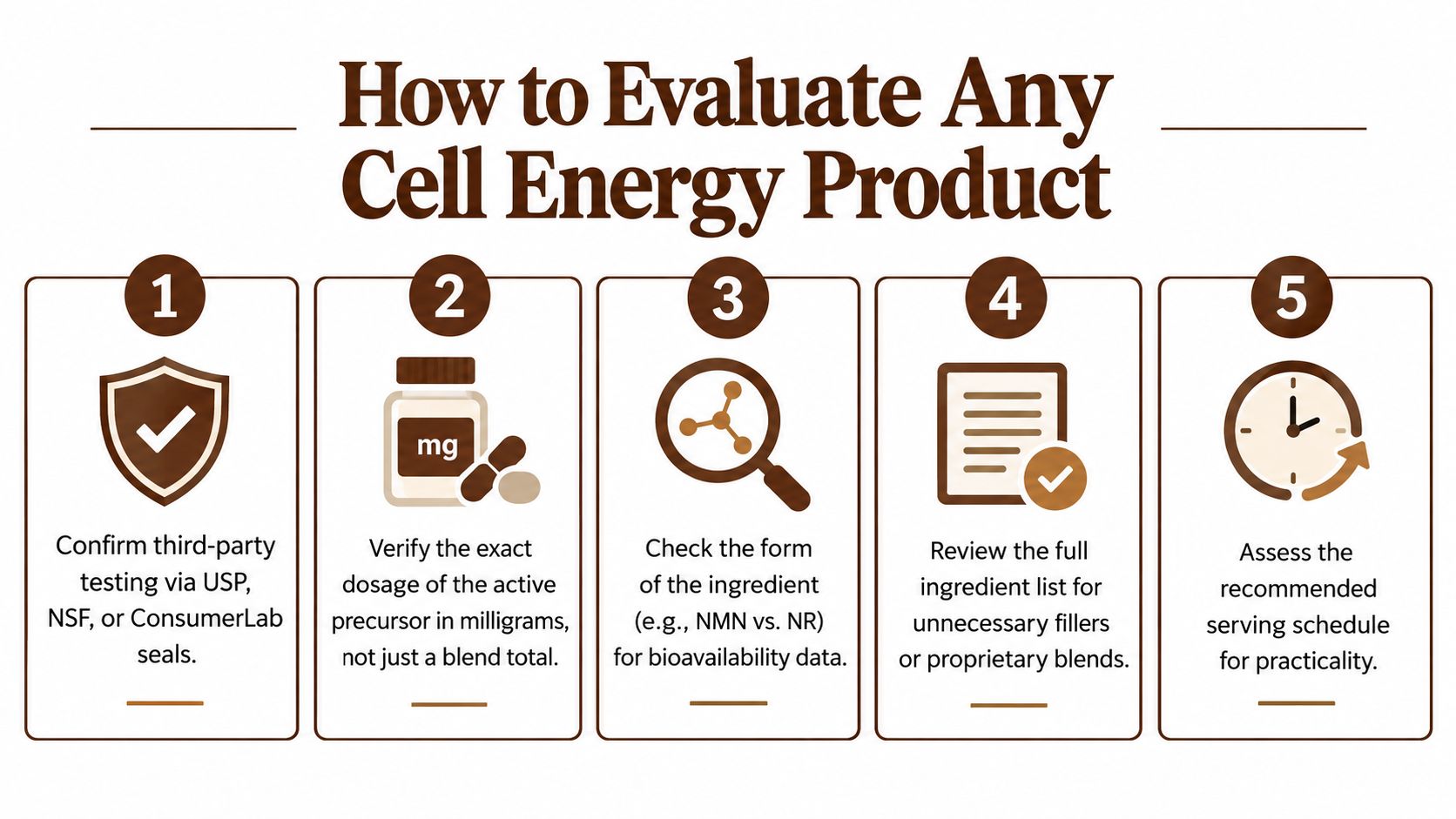 How to Evaluate Any Cell Energy Product

1

Confirm third-party testing via USP, NSF, or ConsumerLab seals.

2

mg

Verify the exact dosage of the active precursor in milligrams, not just a blend total.

3

Check the form of the ingredient (e.g., NMN vs. NR) for bioavailability data.

4

Review the full ingredient list for unnecessary fillers or proprietary blends.

5

Assess the recommended serving schedule for practicality.